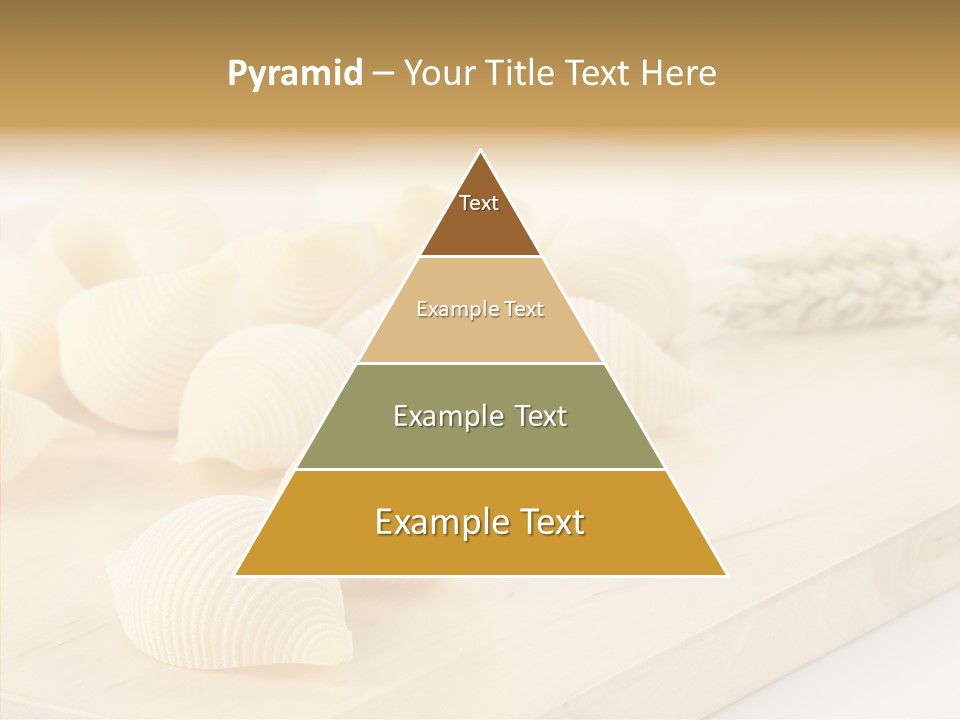 Pyramid – Your Title Text Here

Text

Example Text

Example Text

Example Text